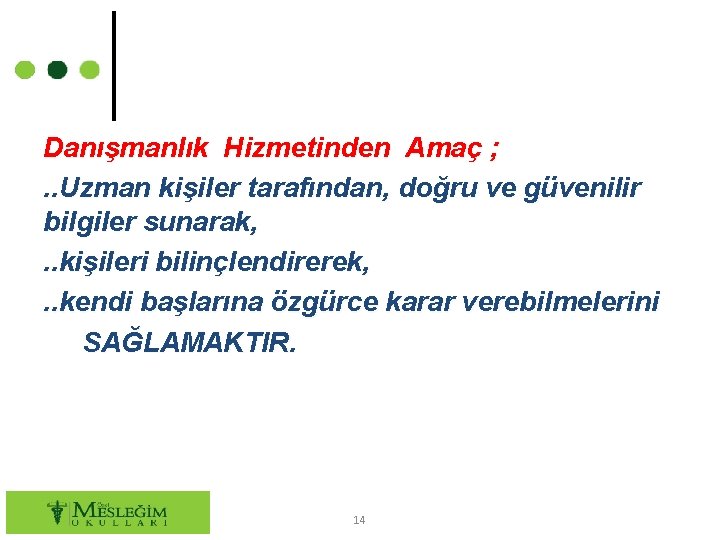 Danışmanlık Hizmetinden Amaç ;

..Uzman kişiler tarafından, doğru ve güvenilir bilgiler sunarak,

..kişileri bilinçlendirerek,

..kendi başlarına özgürce karar verebilmelerini SAĞLAMAKTIR.

Özel MESLEĞİM OKULLARI

14